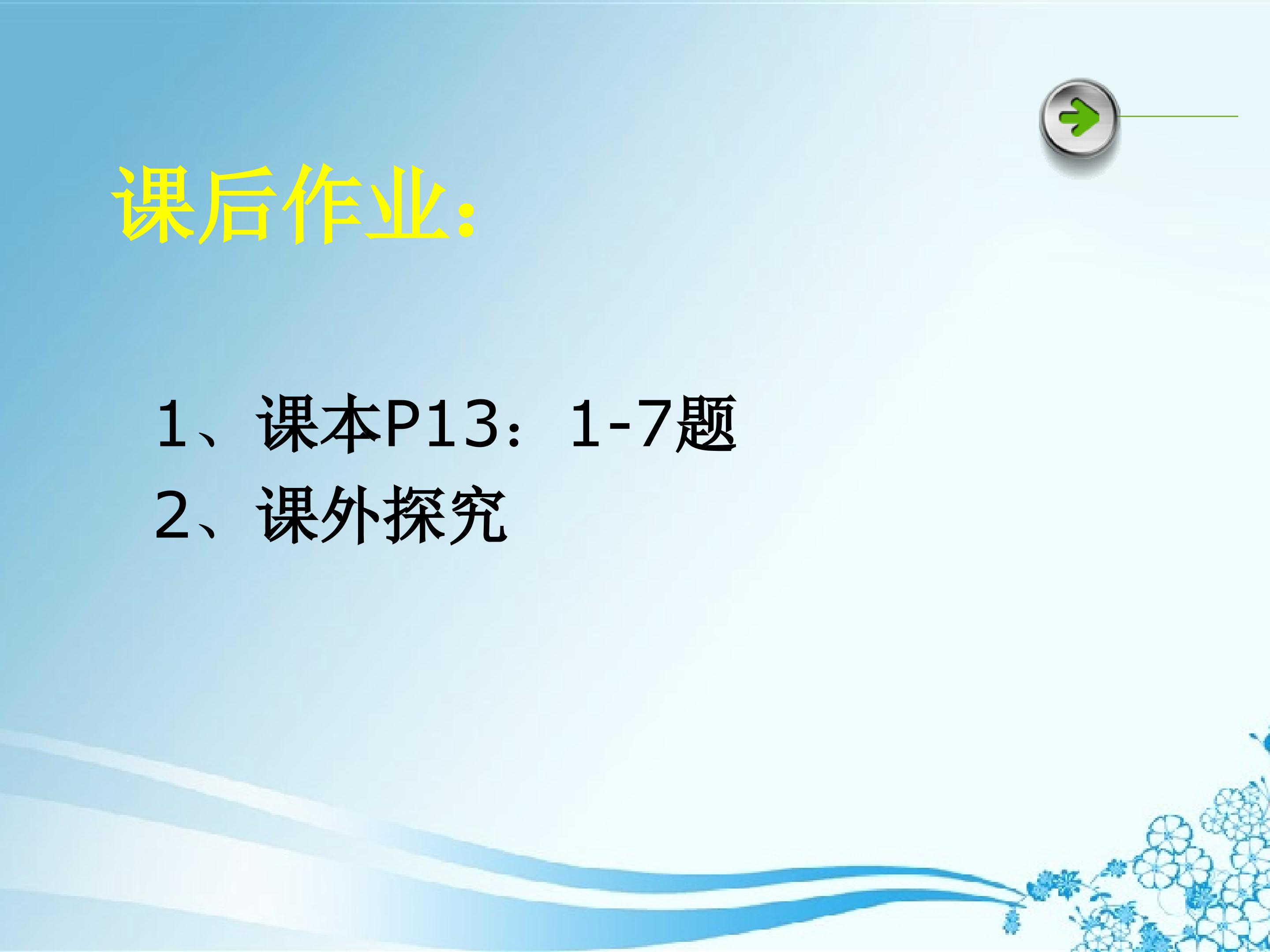 课后作业:

1、课本P13:1-7题
2、课外探究